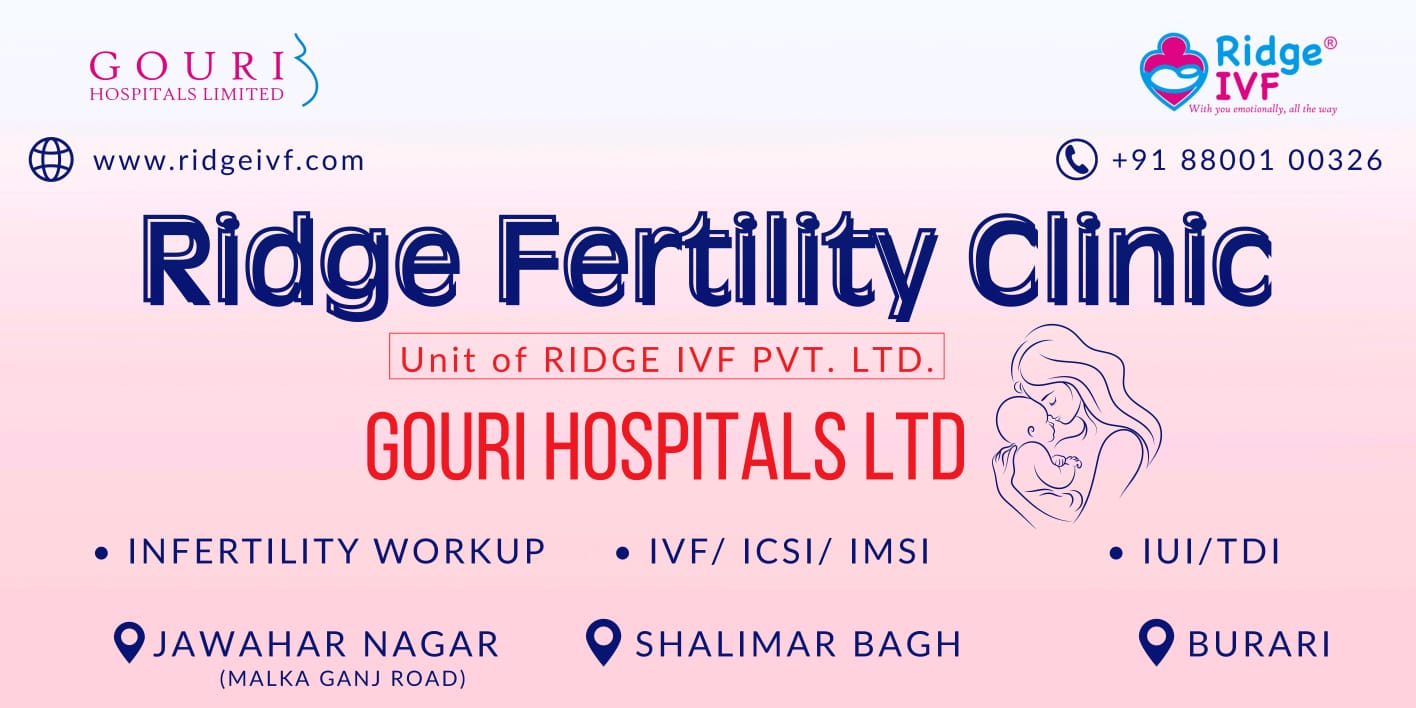 GOURI
HOSPITALS LIMITED

Ridge® IVF
With you emotionally, all the way

www.ridgeivf.com

+91 88001 00326

Ridge Fertility Clinic

Unit of RIDGE IVF PVT. LTD.

GOURI HOSPITALS LTD

• INFERTILITY WORKUP • IVF/ ICSI/ IMSI • IUI/TDI

JAWAHAR NAGAR (MALKA GANJ ROAD)

SHALIMAR BAGH

BURARI